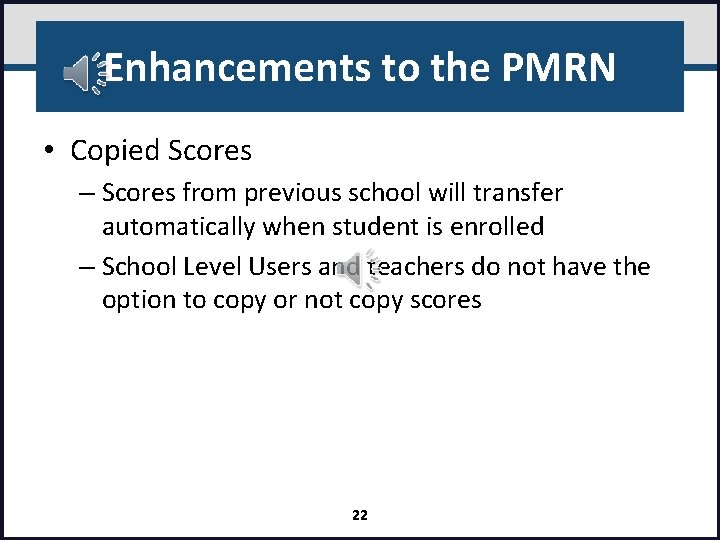 Enhancements to the PMRN

• Copied Scores

– Scores from previous school will transfer automatically when student is enrolled

– School Level Users and teachers do not have the option to copy or not copy scores

22